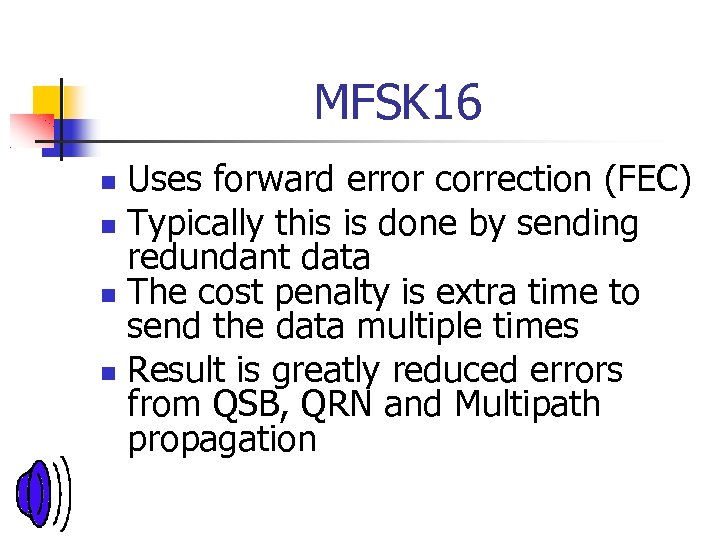 MFSK16

- Uses forward error correction (FEC)
- Typically this is done by sending redundant data
- The cost penalty is extra time to send the data multiple times
- Result is greatly reduced errors from QSB, QRN and Multipath propagation